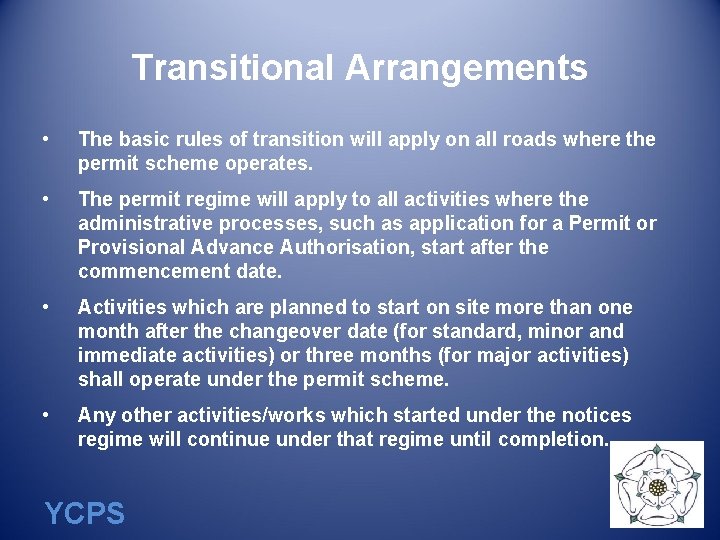 Transitional Arrangements

• The basic rules of transition will apply on all roads where the permit scheme operates.

• The permit regime will apply to all activities where the administrative processes, such as application for a Permit or Provisional Advance Authorisation, start after the commencement date.

• Activities which are planned to start on site more than one month after the changeover date (for standard, minor and immediate activities) or three months (for major activities) shall operate under the permit scheme.

• Any other activities/works which started under the notices regime will continue under that regime until completion.

YCPS